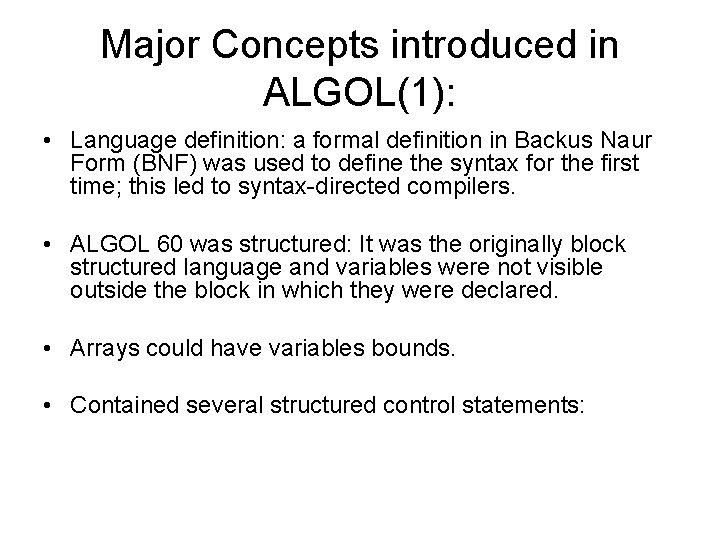 Major Concepts introduced in ALGOL(1):

• Language definition: a formal definition in Backus Naur Form (BNF) was used to define the syntax for the first time; this led to syntax-directed compilers.

• ALGOL 60 was structured: It was the originally block structured language and variables were not visible outside the block in which they were declared.

• Arrays could have variables bounds.

• Contained several structured control statements: